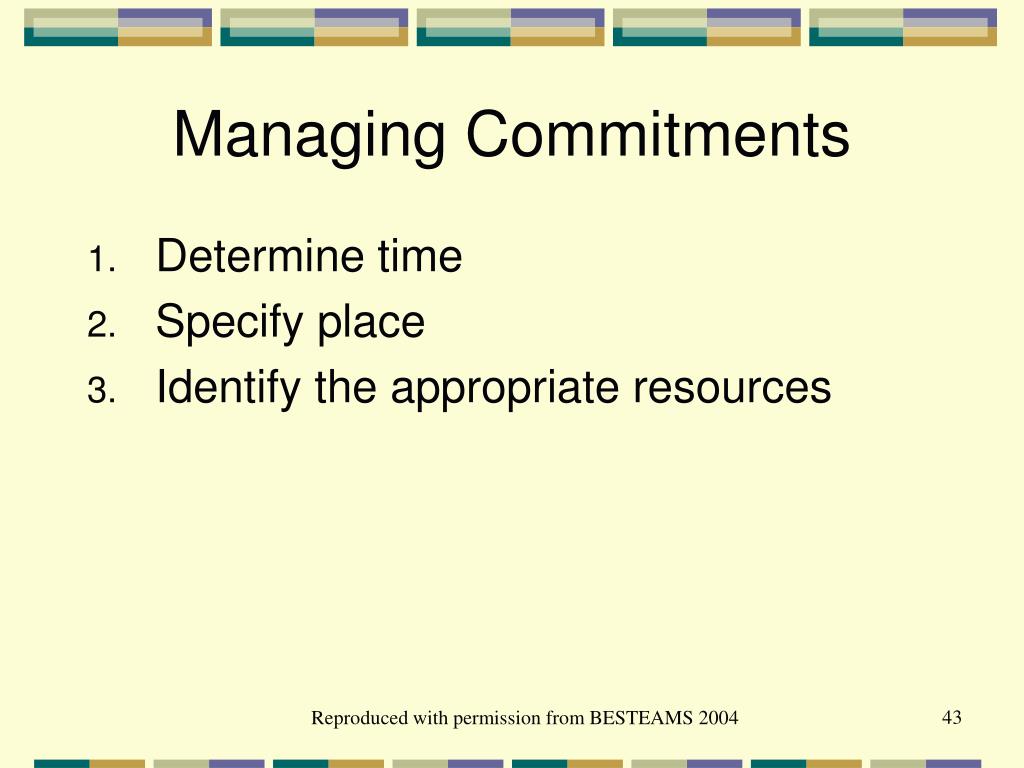 Managing Commitments

1. Determine time
2. Specify place
3. Identify the appropriate resources

Reproduced with permission from BESTEAMS 2004

43